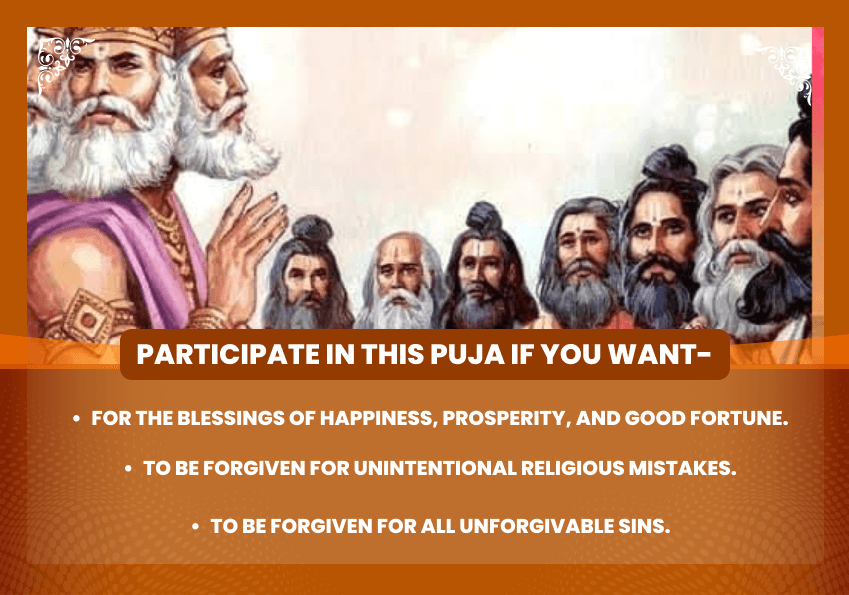 PARTICIPATE IN THIS PUJA IF YOU WANT-

• FOR THE BLESSINGS OF HAPPINESS, PROSPERITY, AND GOOD FORTUNE.

• TO BE FORGIVEN FOR UNINTENTIONAL RELIGIOUS MISTAKES.

• TO BE FORGIVEN FOR ALL UNFORGIVABLE SINS.